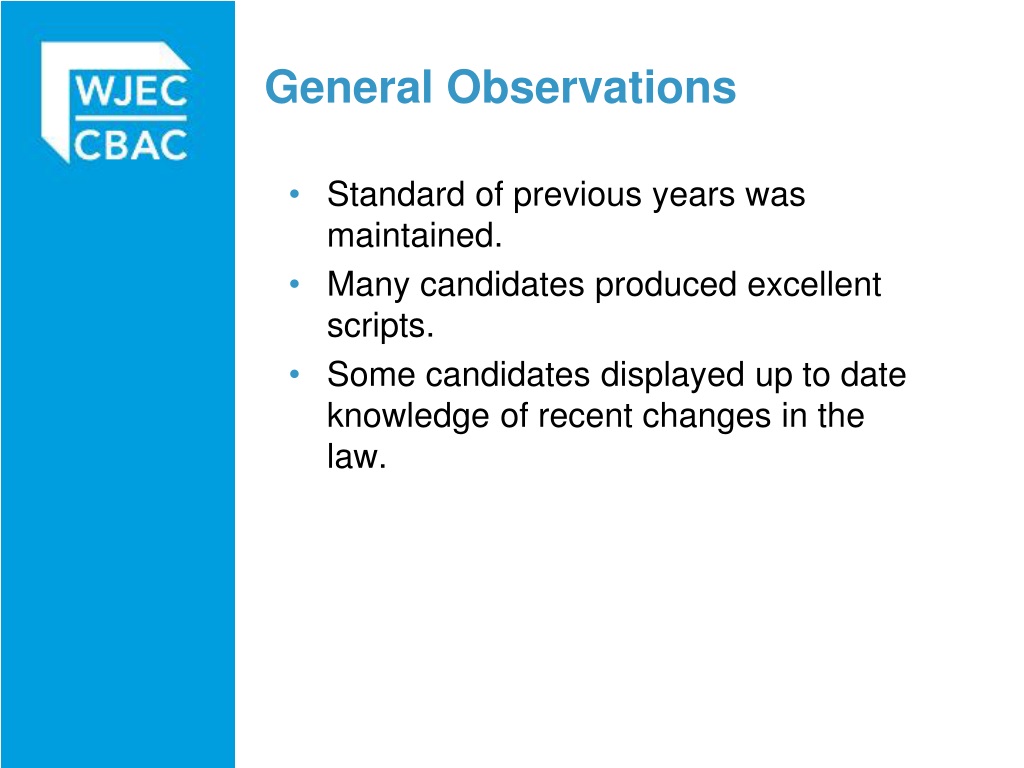 WJEC
CBAC

General Observations

• Standard of previous years was maintained.
• Many candidates produced excellent scripts.
• Some candidates displayed up to date knowledge of recent changes in the law.